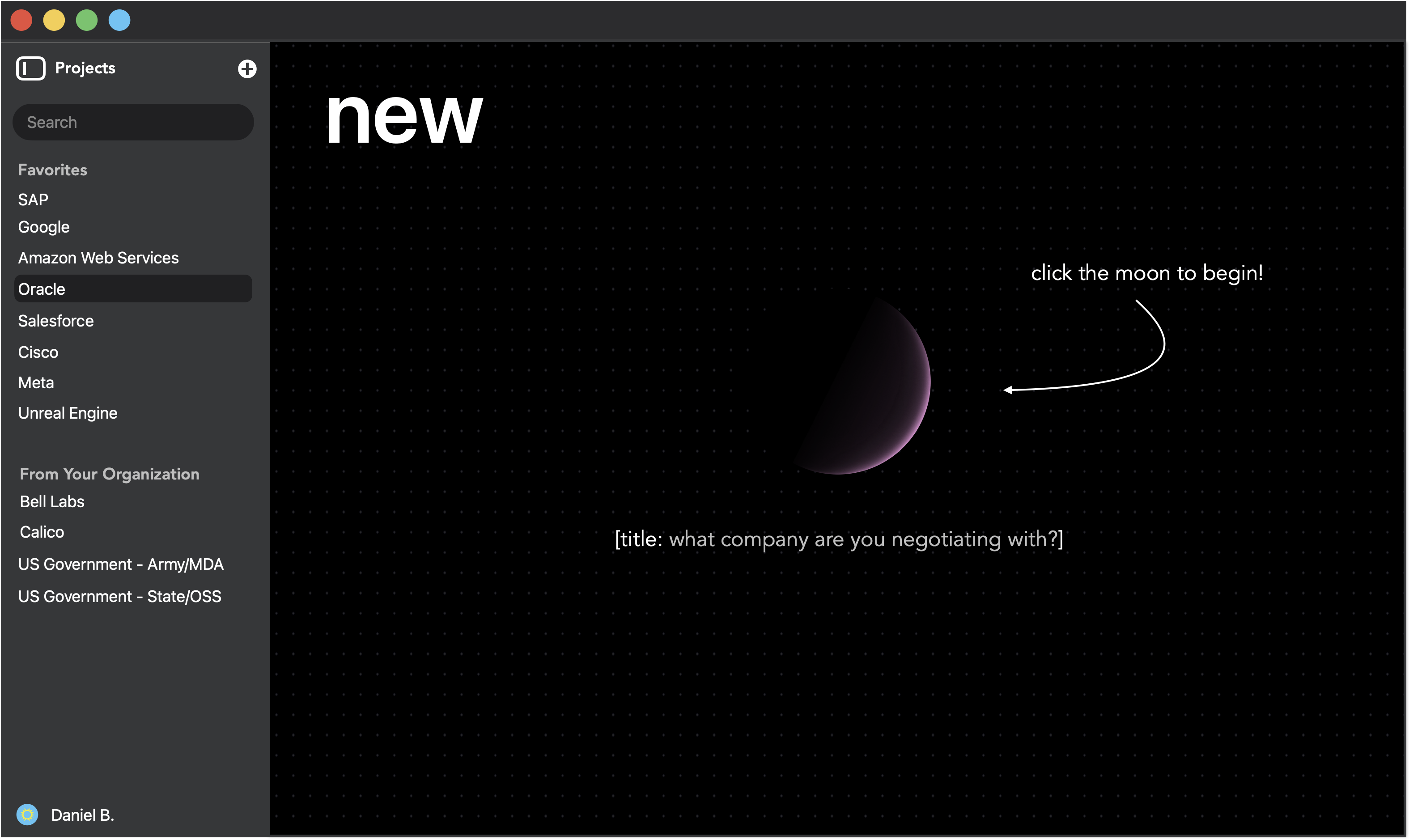 Projects

Search

Favorites
SAP
Google
Amazon Web Services
Oracle
Salesforce
Cisco
Meta
Unreal Engine

From Your Organization
Bell Labs
Calico
US Government - Army/MDA
US Government - State/OSS

Daniel B.

new

click the moon to begin!

[title: what company are you negotiating with?]